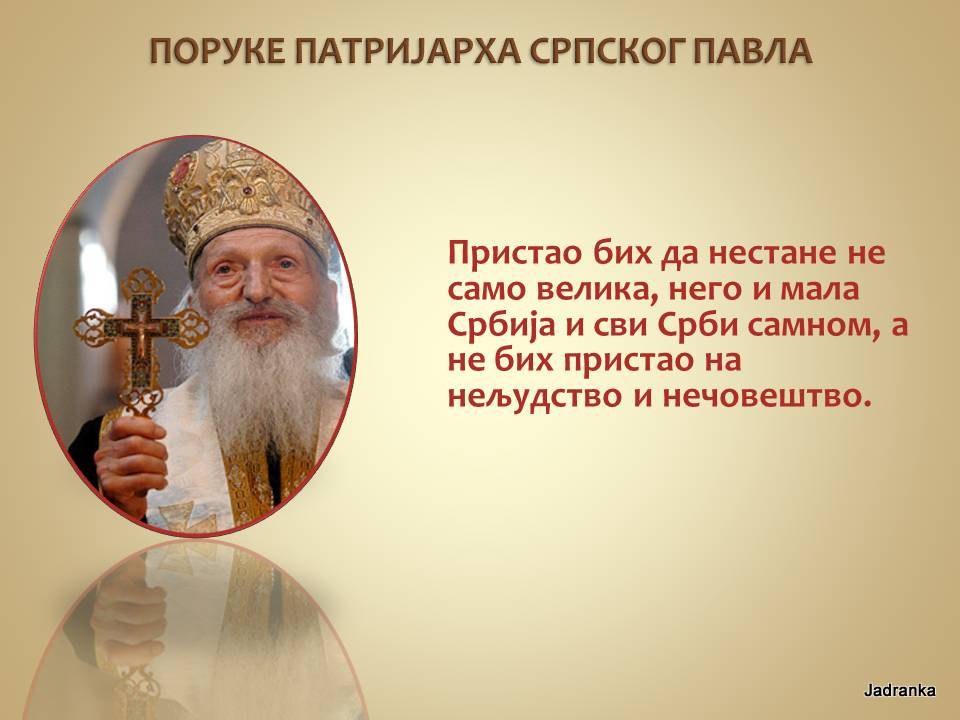 ПОРУКЕ ПАТРИЈАРХА СРПСКОГ ПАВЛА

Пристао бих да нестане не само велика, него и мала Србија и сви Срби самном, а не бих пристао на нељудство и нечовештво.

Jadranka